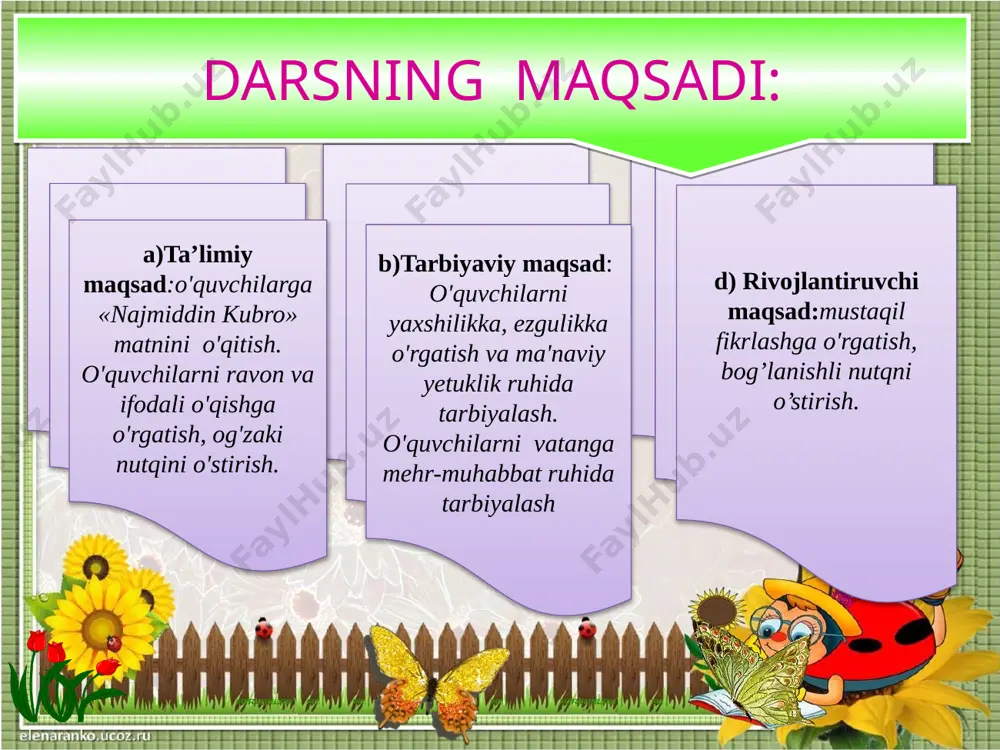 DARSNING MAQSADI:

a)Ta’limiy maqsad:o'quvchilarga «Najmiddin Kubro» matnini o'qitish. O'quvchilarni ravon va ifodali o'qishga o'rgatish, og'zaki nutqini o'stirish.

b)Tarbiyaviy maqsad: O'quvchilarni yaxshilikka, ezgulikka o'rgatish va ma'naviy yetuklik ruhida tarbiyalash. O'quvchilarni vatanga mehr-muhabbat ruhida tarbiyalash

d) Rivojlantiruvchi maqsad:mustaqil fikrlashga o'rgatish, bog’lanishli nutqni o’stirish.

FaylHub.uz

elenaranko.ucoz.ru